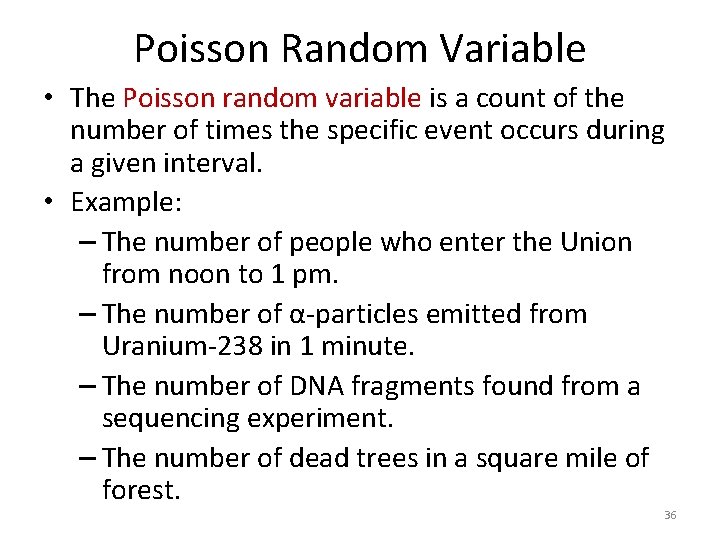 Poisson Random Variable

• The Poisson random variable is a count of the number of times the specific event occurs during a given interval.

• Example:

– The number of people who enter the Union from noon to 1 pm.

– The number of α-particles emitted from Uranium-238 in 1 minute.

– The number of DNA fragments found from a sequencing experiment.

– The number of dead trees in a square mile of forest.

36